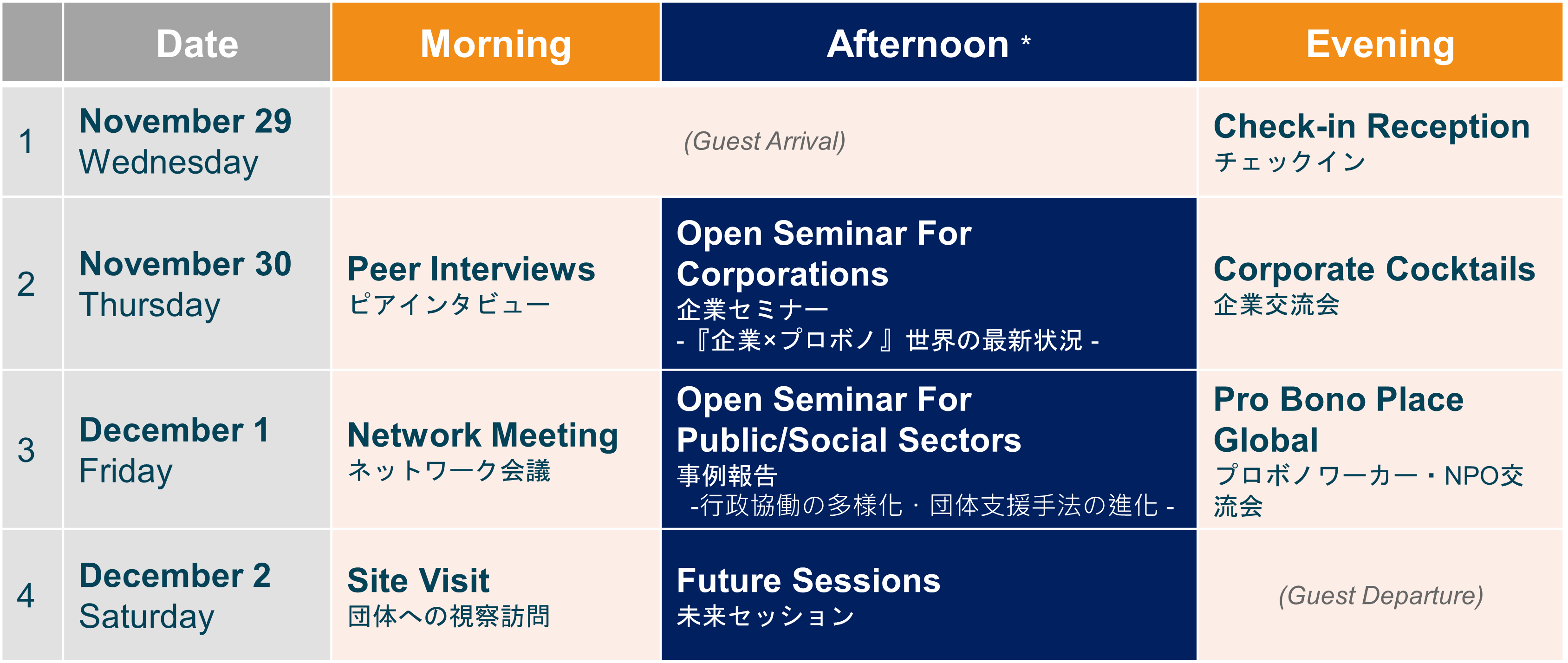 | | Date | Morning | Afternoon * | Evening |
|---|---|---|---|---|
| 1 | November 29 Wednesday | (Guest Arrival) | | Check-in Reception チェックイン |
| 2 | November 30 Thursday | Peer Interviews ピアインタビュー | Open Seminar For Corporations 企業セミナー -『企業×プロボノ』世界の最新状況 - | Corporate Cocktails 企業交流会 |
| 3 | December 1 Friday | Network Meeting ネットワーク会議 | Open Seminar For Public/Social Sectors 事例報告 -行政協働の多様化・団体支援手法の進化 - | Pro Bono Place Global プロボノワーカー・NPO交流会 |
| 4 | December 2 Saturday | Site Visit 団体への視察訪問 | Future Sessions 未来セッション | (Guest Departure) |